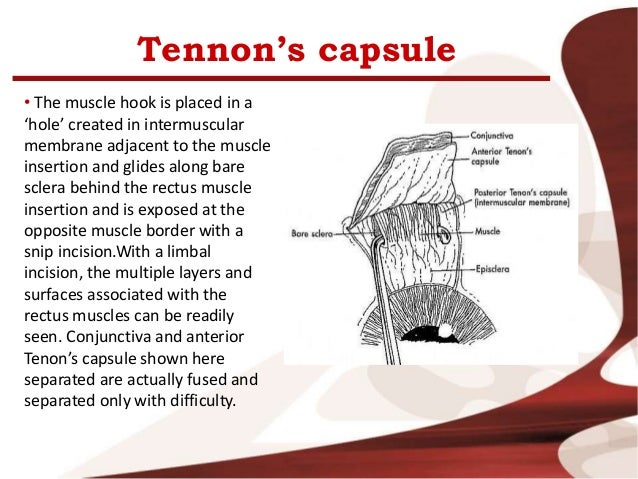 Tennon's capsule

• The muscle hook is placed in a 'hole' created in intermuscular membrane adjacent to the muscle insertion and glides along bare sclera behind the rectus muscle insertion and is exposed at the opposite muscle border with a snip incision.With a limbal incision, the multiple layers and surfaces associated with the rectus muscles can be readily seen. Conjunctiva and anterior Tenon's capsule shown here separated are actually fused and separated only with difficulty.

Conjunctiva
Anterior Tenon's capsule
Posterior Tenon's capsule (intermuscular membrane)
Bare sclera
Muscle
Episclera